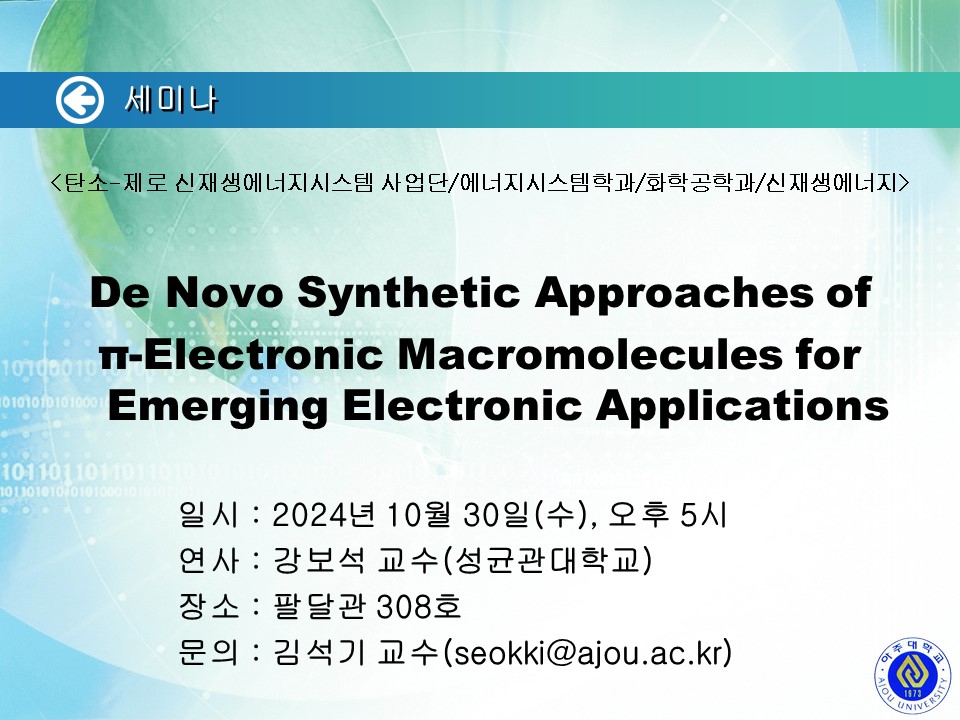 세미나

<탄소-제로 신재생에너지시스템 사업단/에너지시스템학과/화학공학과/신재생에너지>

De Novo Synthetic Approaches of π-Electronic Macromolecules for Emerging Electronic Applications

일시 : 2024년 10월 30일(수), 오후 5시
연사 : 강보석 교수(성균관대학교)
장소 : 팔달관 308호
문의 : 김석기 교수(seokki@ajou.ac.kr)

아주대학교
1973
AJOU UNIVERSITY